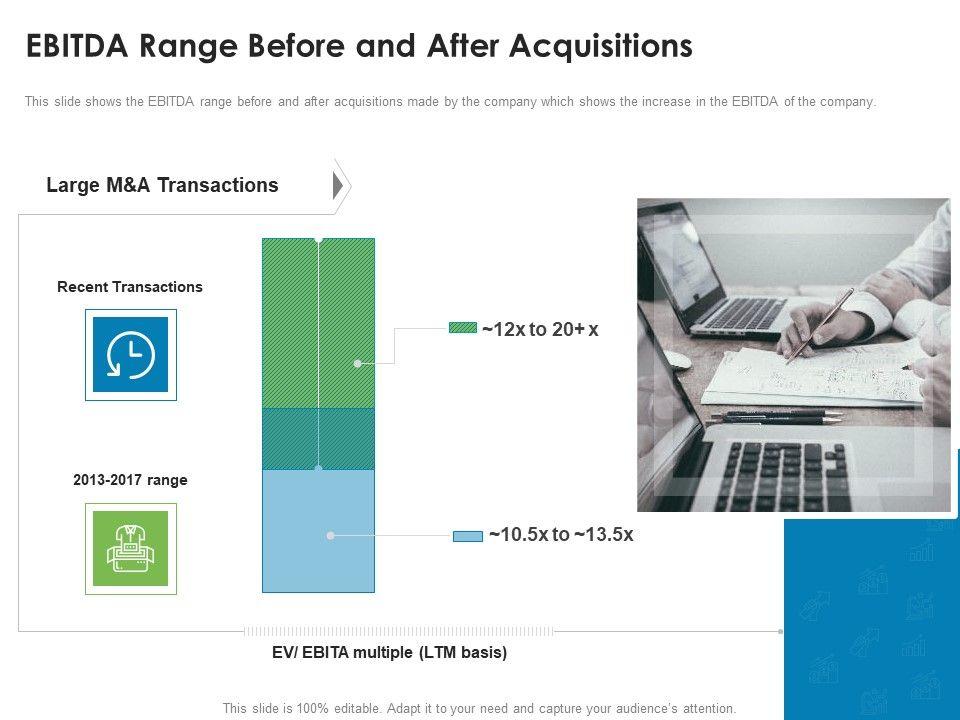 EBITDA Range Before and After Acquisitions

This slide shows the EBITDA range before and after acquisitions made by the company which shows the increase in the EBITDA of the company.

Large M&A Transactions

Recent Transactions

2013-2017 range

~12x to 20+ x

~10.5x to ~13.5x

EV/ EBITA multiple (LTM basis)

This slide is 100% editable. Adapt it to your need and capture your audience's attention.